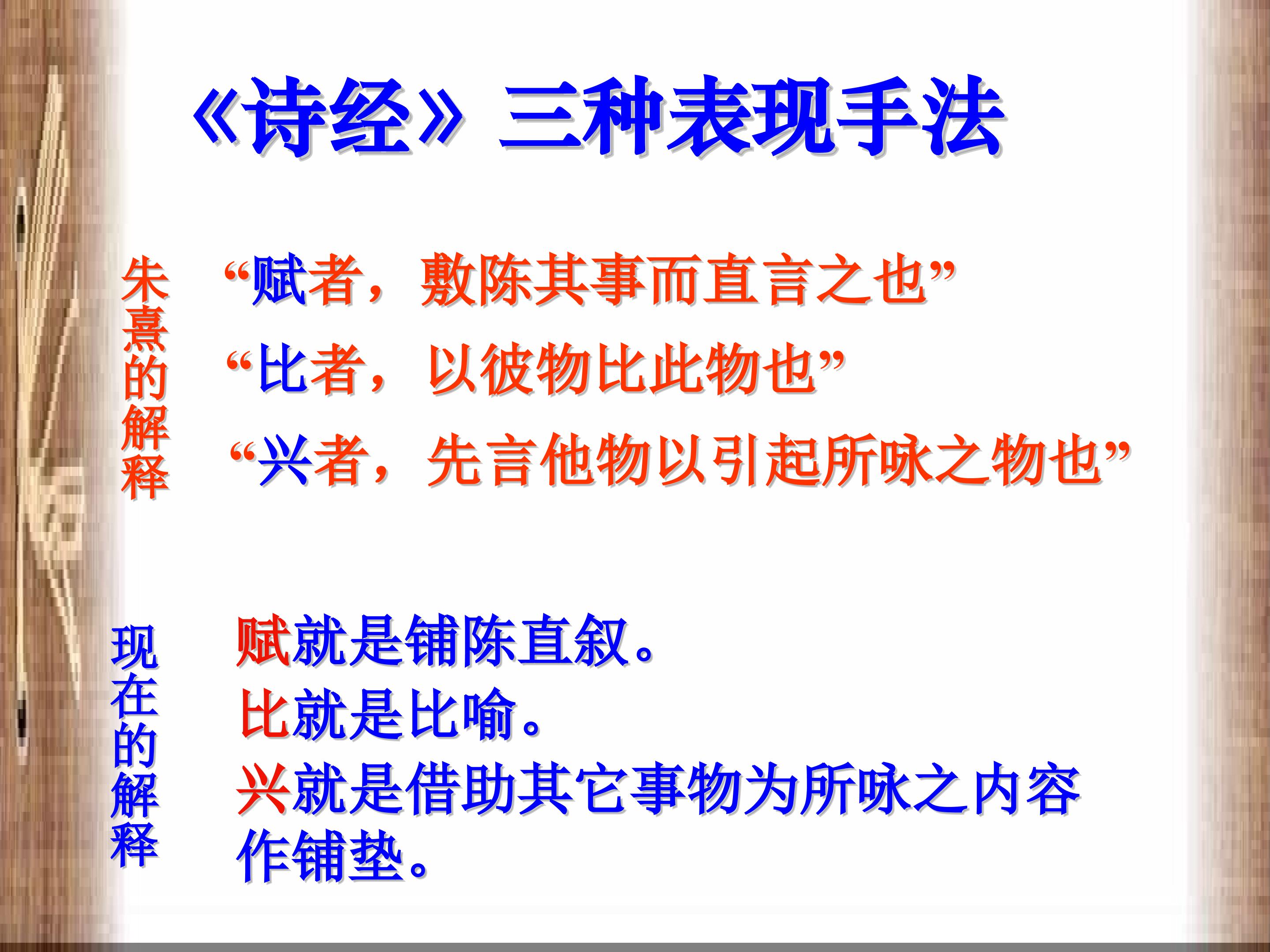 《诗经》三种表现手法

朱熹的解释

“赋者，敷陈其事而直言之也”

“比者，以彼物比此物也”

“兴者，先言他物以引起所咏之物也”

现在的解释

赋就是铺陈直叙。

比就是比喻。

兴就是借助其它事物为所咏之内容作铺垫。